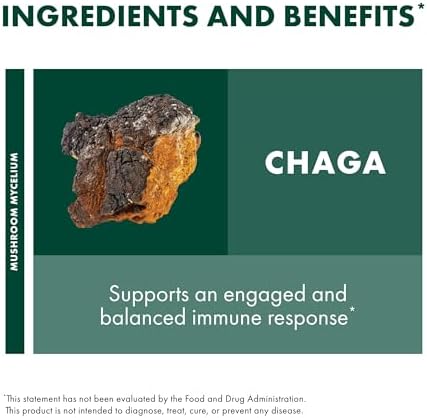 INGREDIENTS AND BENEFITS*

MUSHROOM MYCELIUM

CHAGA

Supports an engaged and balanced immune response*

*This statement has not been evaluated by the Food and Drug Administration. This product is not intended to diagnose, treat, cure, or prevent any disease.